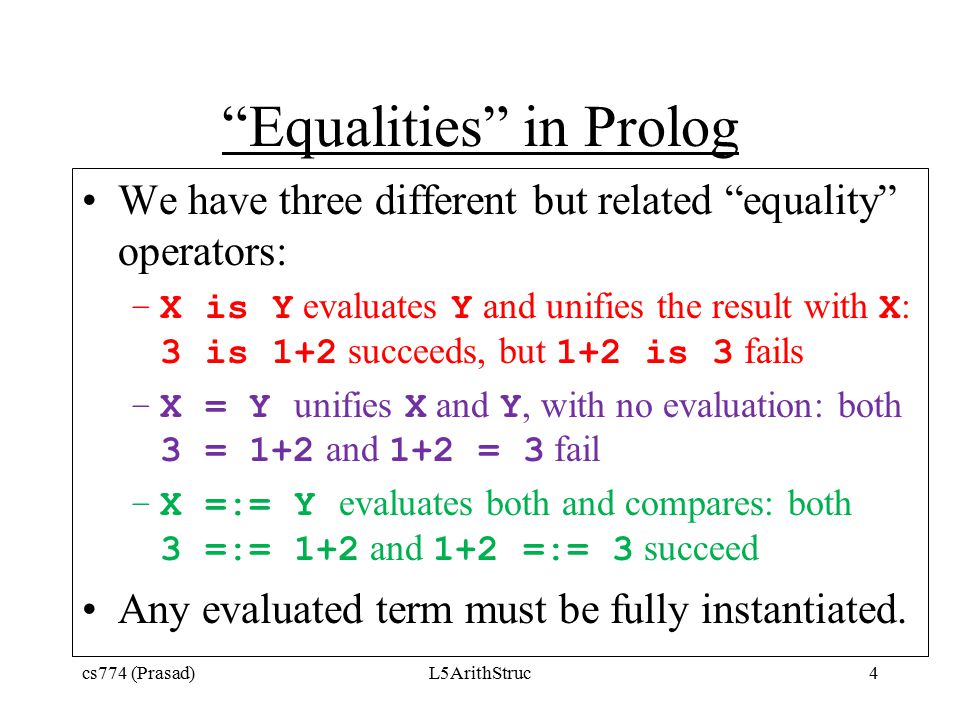 “Equalities” in Prolog

• We have three different but related “equality” operators:

– X is Y evaluates Y and unifies the result with X: 3 is 1+2 succeeds, but 1+2 is 3 fails

– X = Y unifies X and Y, with no evaluation: both 3 = 1+2 and 1+2 = 3 fail

– X =:= Y evaluates both and compares: both 3 =:= 1+2 and 1+2 =:= 3 succeed

• Any evaluated term must be fully instantiated.

cs774 (Prasad) L5ArithStruc 4